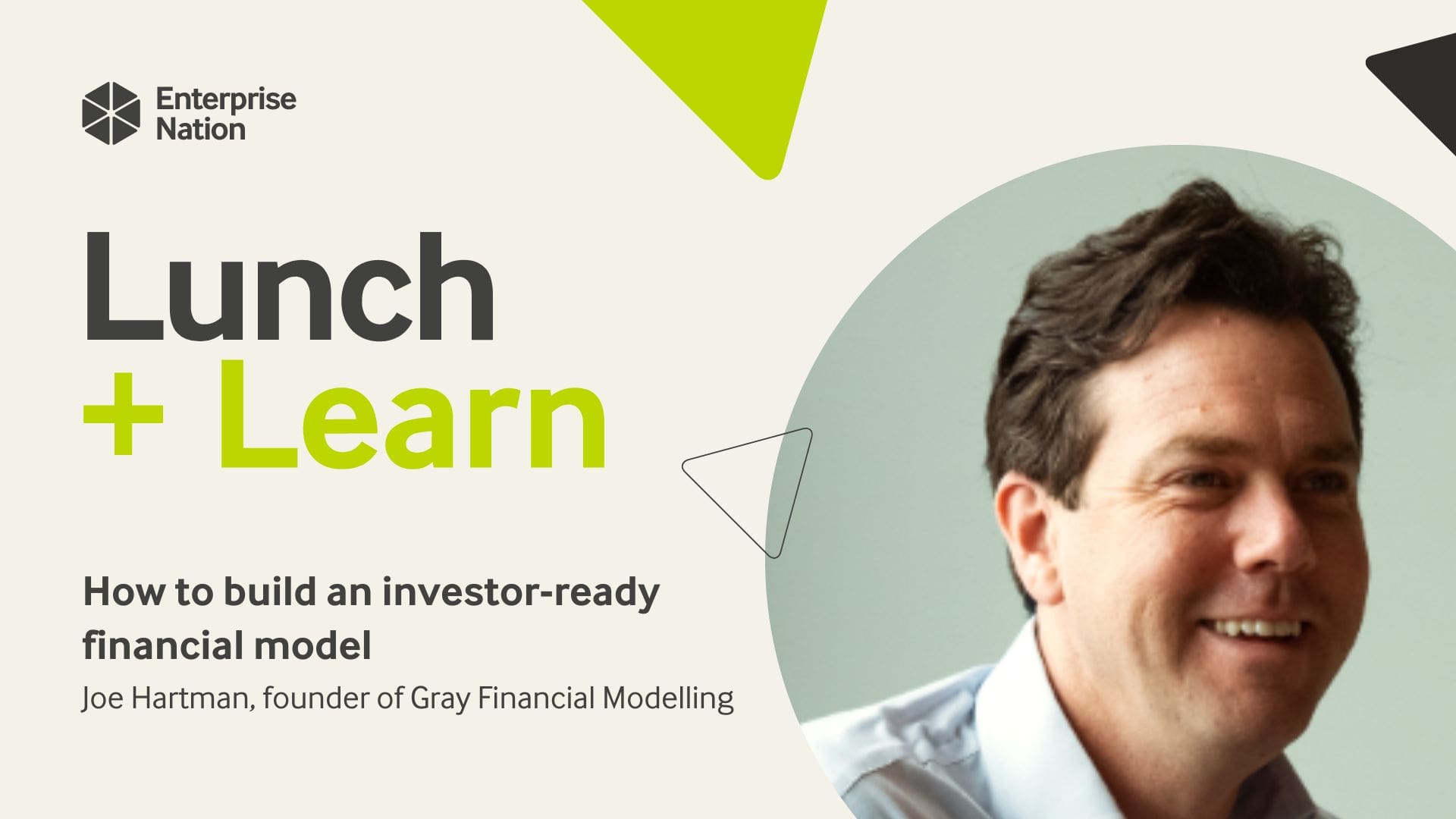 Enterprise Nation

Lunch
+ Learn

How to build an investor-ready financial model

Joe Hartman, founder of Gray Financial Modelling